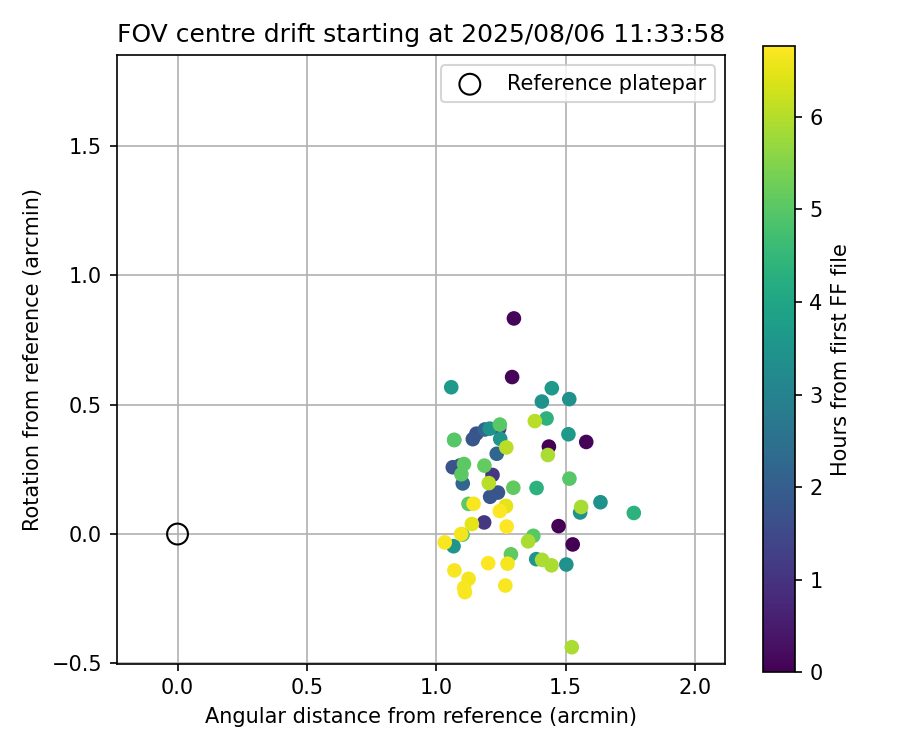 FOV centre drift starting at 2025/08/06 11:33:58

Reference platepar

Rotation from reference (arcmin)

1.5
1.0
0.5
0.0
−0.5

0.0
0.5
1.0
1.5
2.0

Angular distance from reference (arcmin)

Hours from first FF file

6
5
4
3
2
1
0